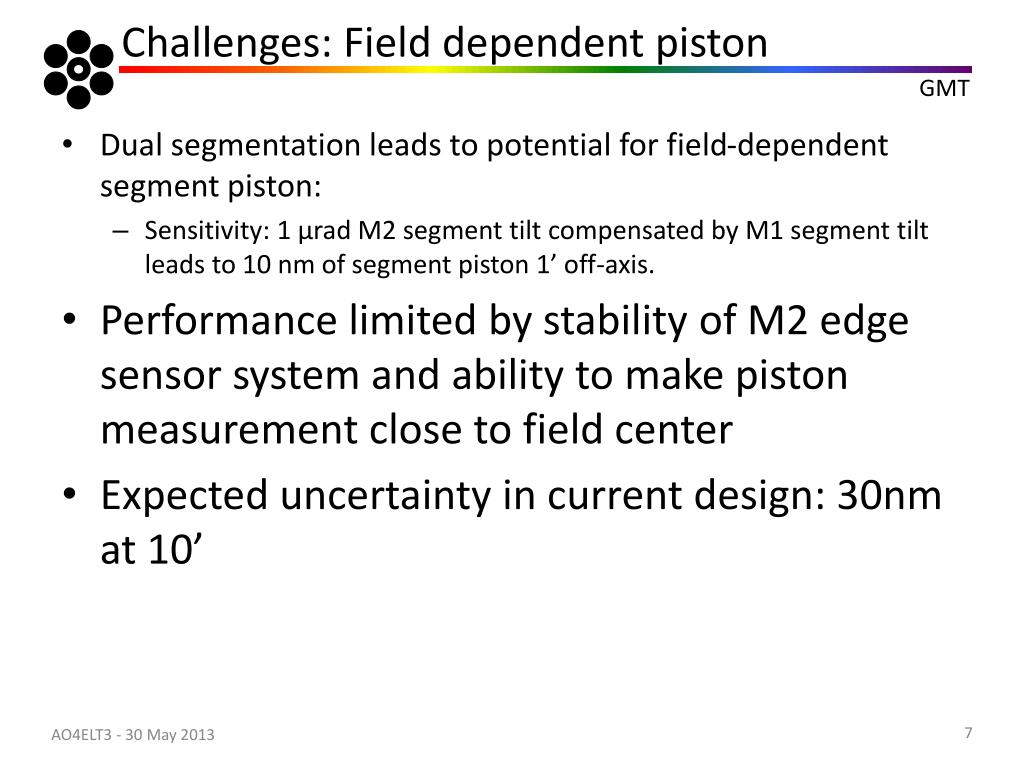 Challenges: Field dependent piston

GMT

• Dual segmentation leads to potential for field-dependent segment piston:
– Sensitivity: 1 μrad M2 segment tilt compensated by M1 segment tilt leads to 10 nm of segment piston 1’ off-axis.

• Performance limited by stability of M2 edge sensor system and ability to make piston measurement close to field center

• Expected uncertainty in current design: 30nm at 10’

AO4ELT3 - 30 May 2013

7